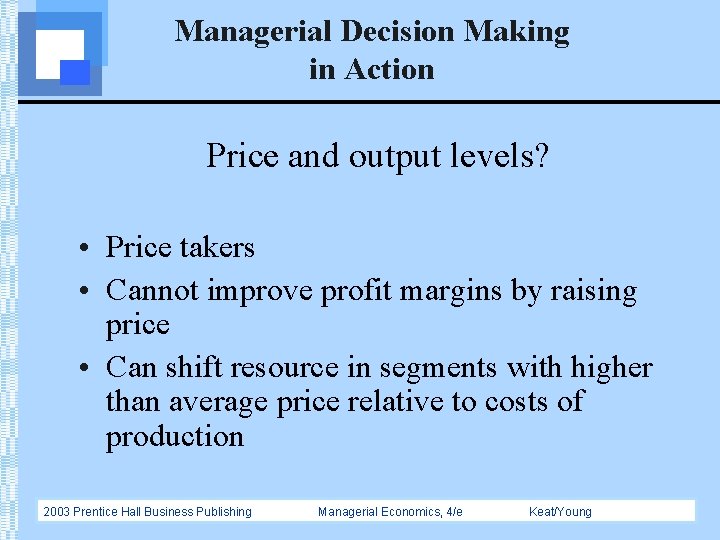 Managerial Decision Making in Action

Price and output levels?

• Price takers
• Cannot improve profit margins by raising price
• Can shift resource in segments with higher than average price relative to costs of production

2003 Prentice Hall Business Publishing    Managerial Economics, 4/e    Keat/Young